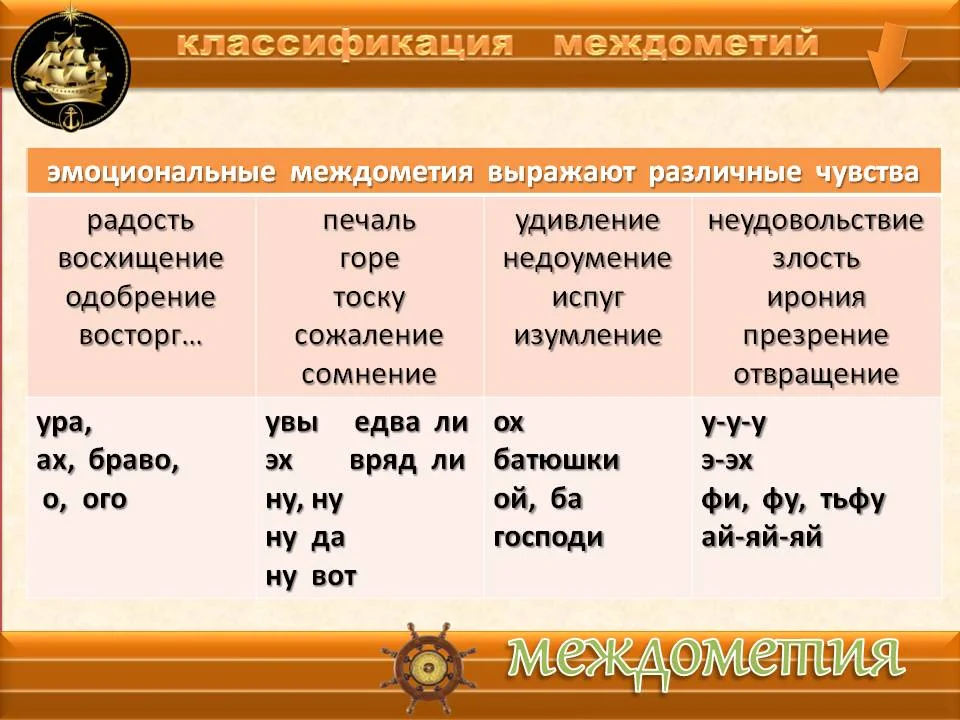 классификация междометий

| эмоциональные междометия выражают различные чувства | | | |
|---|---|---|---|
| радость восхищение одобрение восторг… | печаль горе тоску сожаление сомнение | удивление недоумение испуг изумление | неудовольствие злость ирония презрение отвращение |
| ура, ах, браво, о, ого | увы едва ли эх вряд ли ну, ну ну да ну вот | ох батюшки ой, ба господи | у-у-у э-эх фи, фу, тьфу ай-яй-яй |

междометия